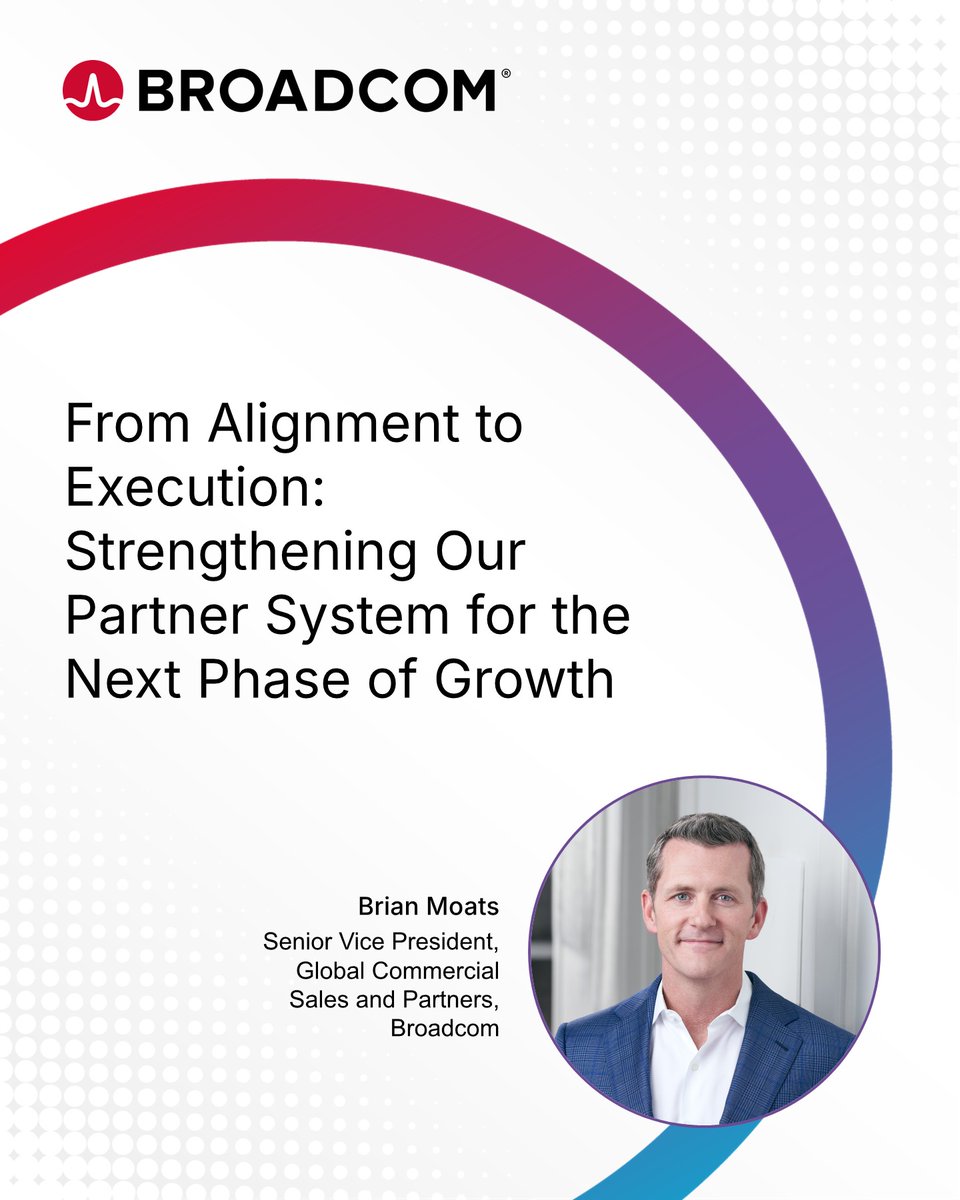 BROADCOM®

From Alignment to Execution: Strengthening Our Partner System for the Next Phase of Growth

Brian Moats
Senior Vice President, Global Commercial Sales and Partners, Broadcom